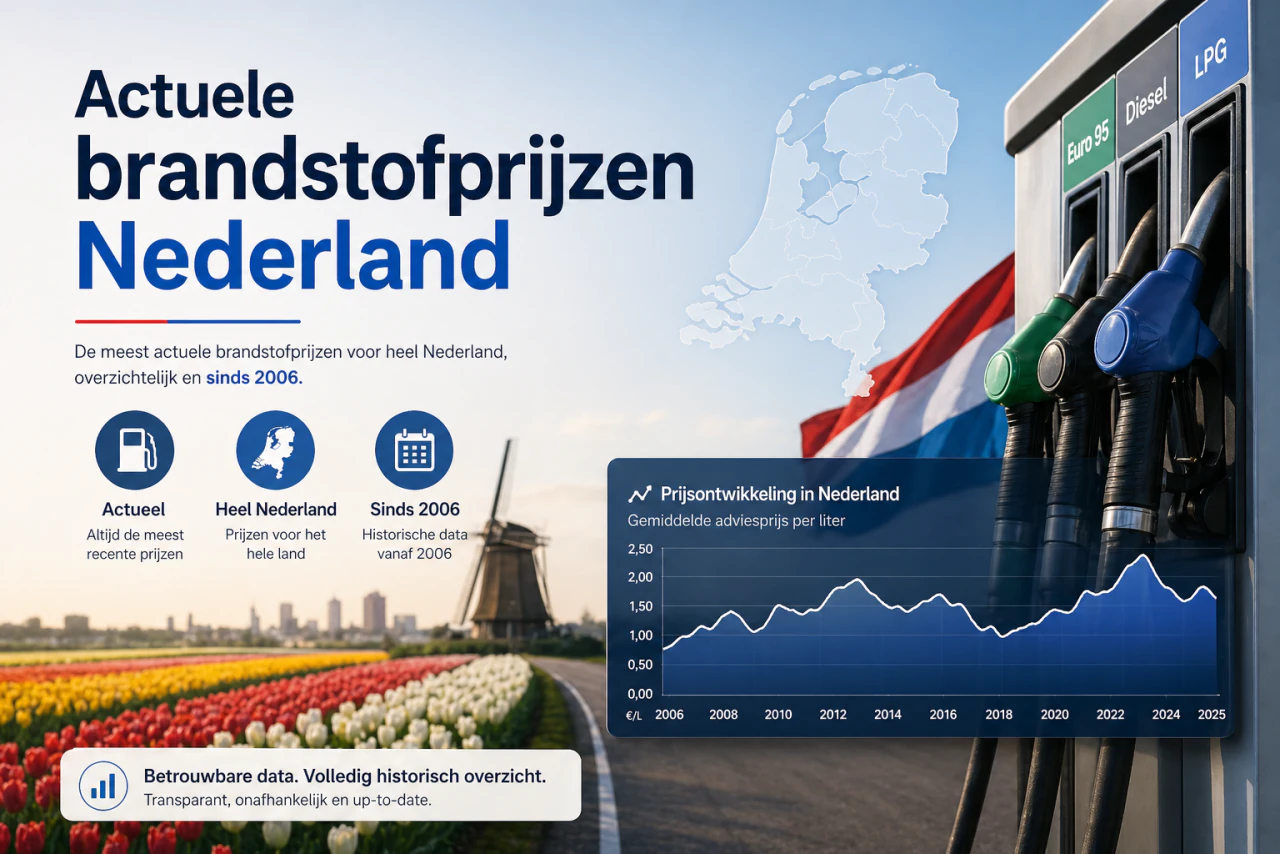 Actuele brandstofprijzen Nederland

De meest actuele brandstofprijzen voor heel Nederland, overzichtelijk en sinds 2006.

Actueel
Altijd de meest recente prijzen

Heel Nederland
Prijzen voor het hele land

Sinds 2006
Historische data vanaf 2006

Euro 95
Diesel
LPG

Prijsontwikkeling in Nederland
Gemiddelde adviesprijs per liter

2,50
2,00
1,50
1,00
0,50
0,00
€/L
2006
2008
2010
2012
2014
2016
2018
2020
2022
2024
2025

Betrouwbare data. Volledig historisch overzicht.
Transparant, onafhankelijk en up-to-date.